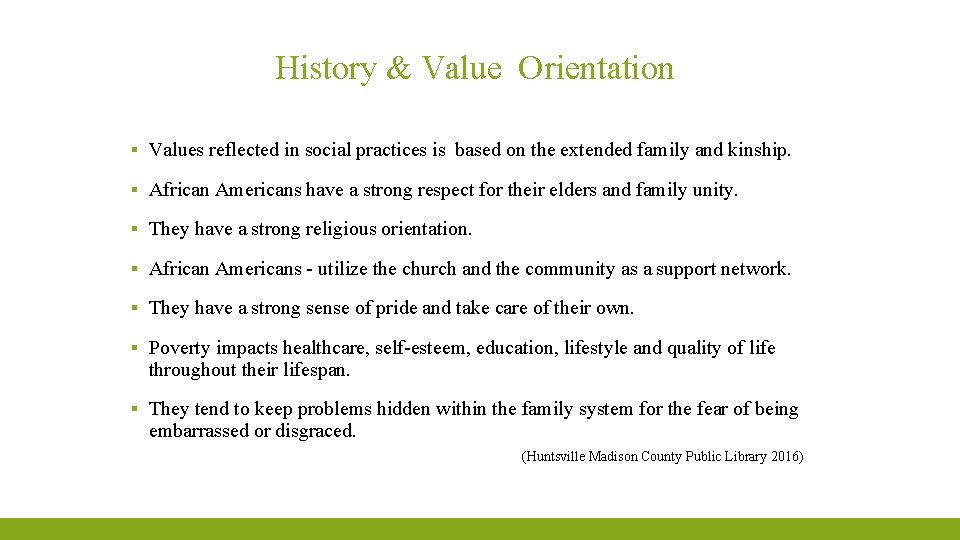 History & Value Orientation

▪ Values reflected in social practices is based on the extended family and kinship.

▪ African Americans have a strong respect for their elders and family unity.

▪ They have a strong religious orientation.

▪ African Americans - utilize the church and the community as a support network.

▪ They have a strong sense of pride and take care of their own.

▪ Poverty impacts healthcare, self-esteem, education, lifestyle and quality of life throughout their lifespan.

▪ They tend to keep problems hidden within the family system for the fear of being embarrassed or disgraced.

(Huntsville Madison County Public Library 2016)